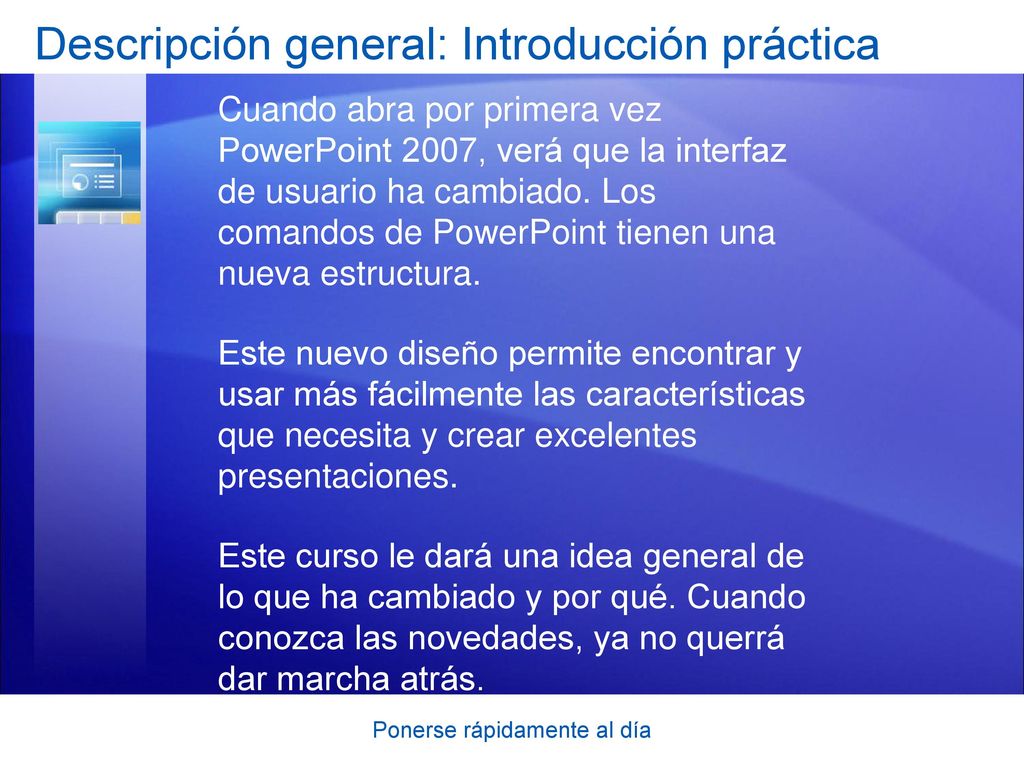 Descripción general: Introducción práctica

Cuando abra por primera vez PowerPoint 2007, verá que la interfaz de usuario ha cambiado. Los comandos de PowerPoint tienen una nueva estructura.

Este nuevo diseño permite encontrar y usar más fácilmente las características que necesita y crear excelentes presentaciones.

Este curso le dará una idea general de lo que ha cambiado y por qué. Cuando conozca las novedades, ya no querrá dar marcha atrás.

Ponerse rápidamente al día